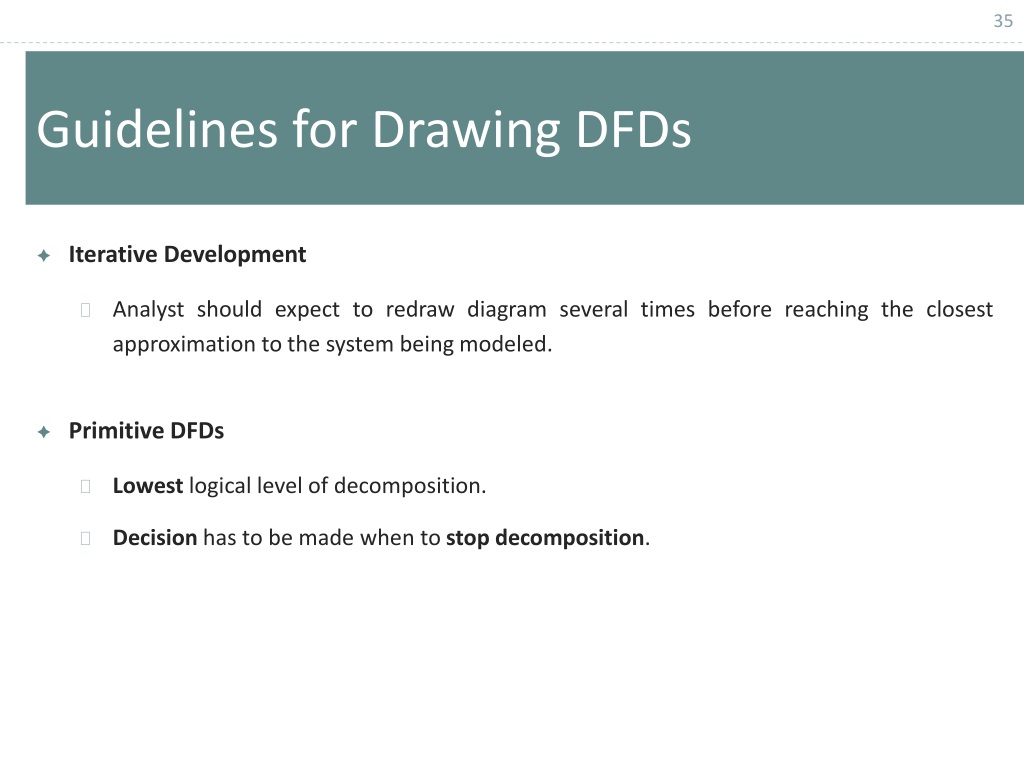 35

Guidelines for Drawing DFDs

Iterative Development

Analyst should expect to redraw diagram several times before reaching the closest approximation to the system being modeled.

Primitive DFDs

Lowest logical level of decomposition.

Decision has to be made when to stop decomposition.